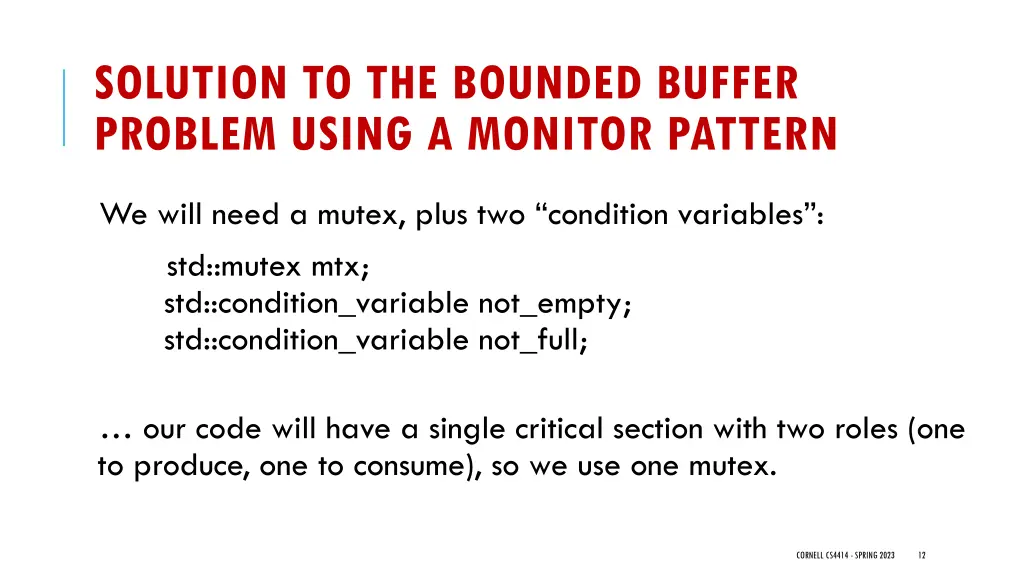 SOLUTION TO THE BOUNDED BUFFER PROBLEM USING A MONITOR PATTERN

We will need a mutex, plus two “condition variables”:

std::mutex mtx;
std::condition_variable not_empty;
std::condition_variable not_full;

… our code will have a single critical section with two roles (one to produce, one to consume), so we use one mutex.

CORNELL CS4414 - SPRING 2023 12